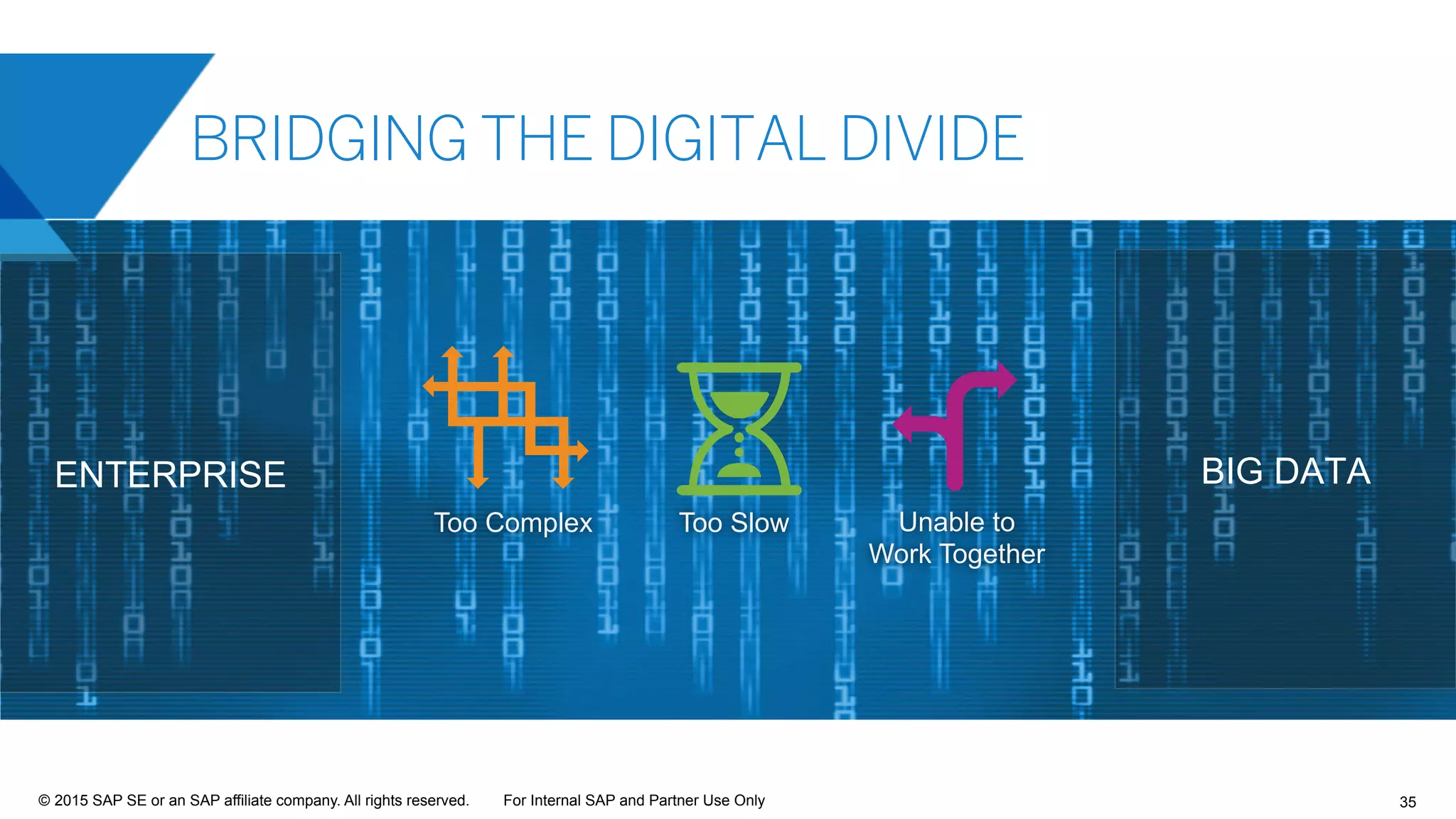 BRIDGING THE DIGITAL DIVIDE

ENTERPRISE

Too Complex

Too Slow

Unable to Work Together

BIG DATA

© 2015 SAP SE or an SAP affiliate company. All rights reserved. For Internal SAP and Partner Use Only 35